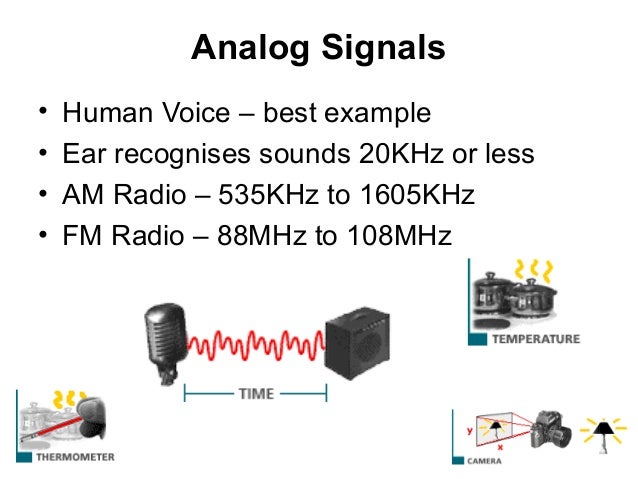 Analog Signals

• Human Voice – best example
• Ear recognises sounds 20KHz or less
• AM Radio – 535KHz to 1605KHz
• FM Radio – 88MHz to 108MHz

TEMPERATURE

TIME

THERMOMETER

y

x

CAMERA